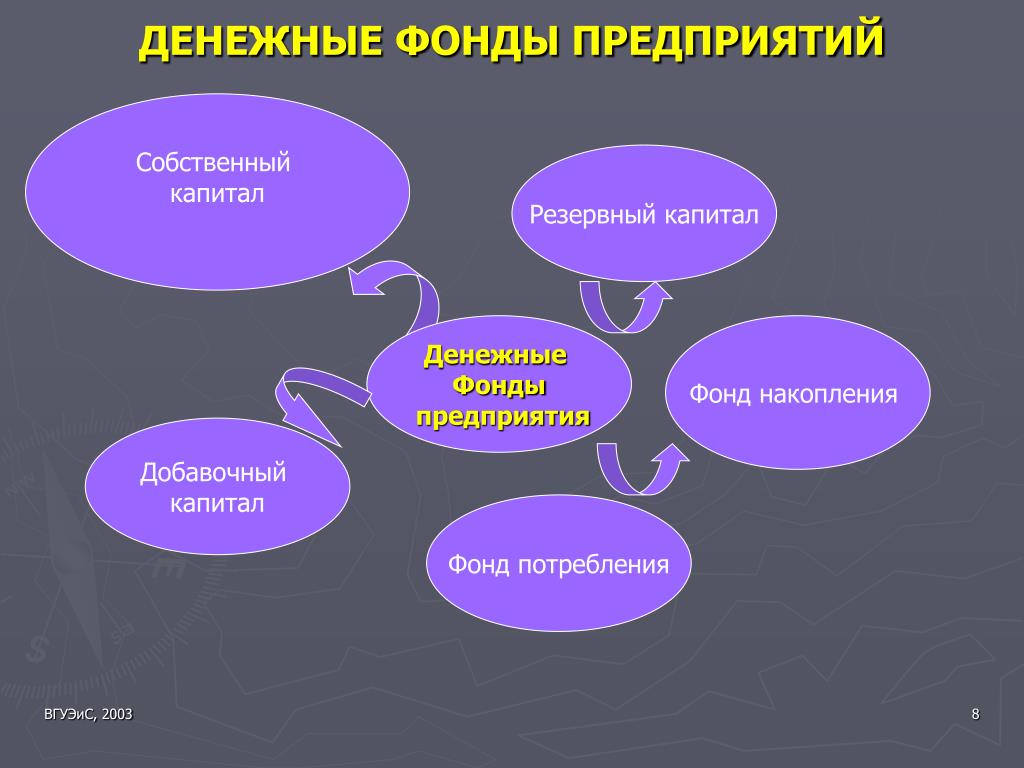 ДЕНЕЖНЫЕ ФОНДЫ ПРЕДПРИЯТИЙ

Собственный капитал

Резервный капитал

Денежные Фонды предприятия

Фонд накопления

Добавочный капитал

Фонд потребления

ВГУЭиС, 2003

8